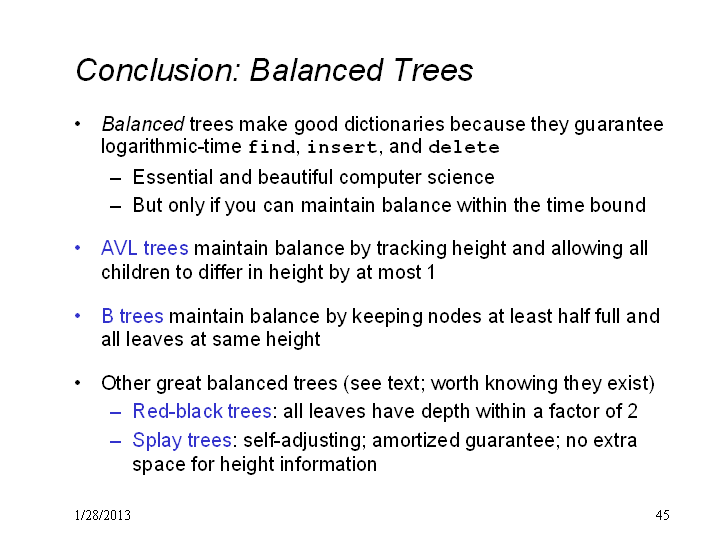 Conclusion: Balanced Trees

• Balanced trees make good dictionaries because they guarantee logarithmic-time find, insert, and delete
– Essential and beautiful computer science
– But only if you can maintain balance within the time bound

• AVL trees maintain balance by tracking height and allowing all children to differ in height by at most 1

• B trees maintain balance by keeping nodes at least half full and all leaves at same height

• Other great balanced trees (see text; worth knowing they exist)
– Red-black trees: all leaves have depth within a factor of 2
– Splay trees: self-adjusting; amortized guarantee; no extra space for height information

1/28/2013

45